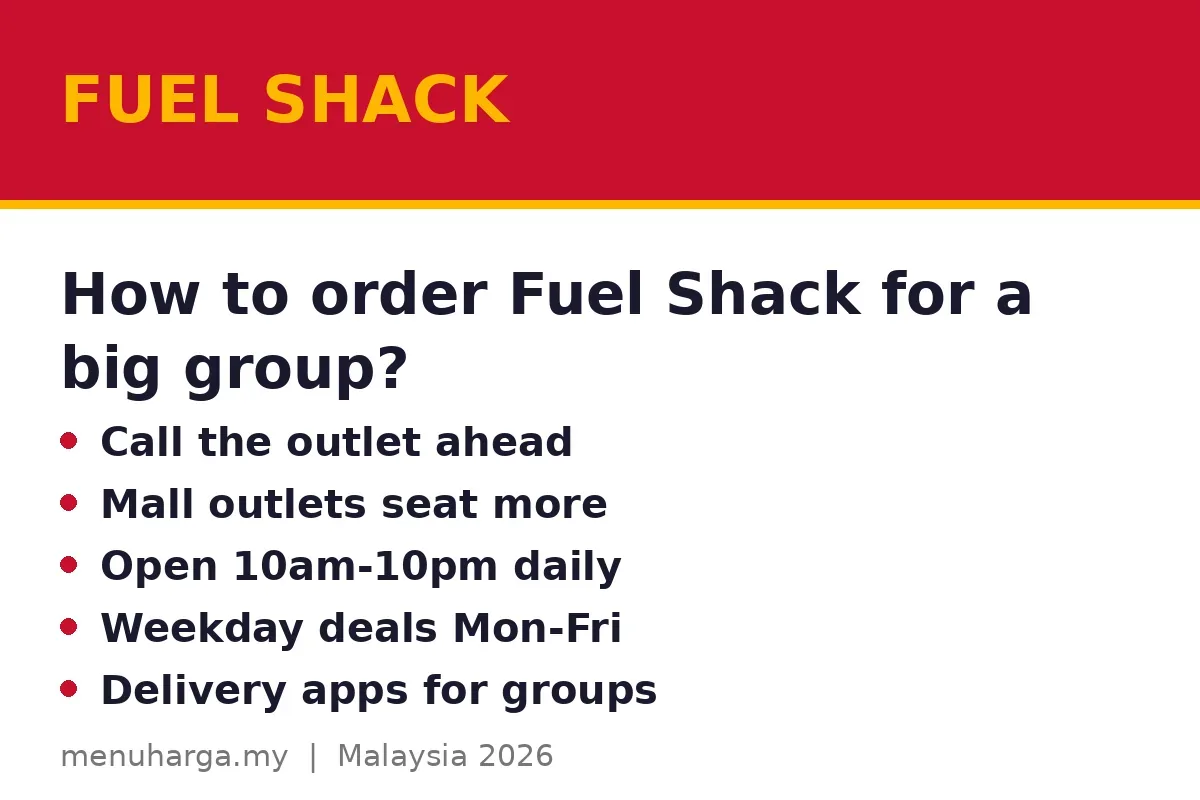 FUEL SHACK

How to order Fuel Shack for a big group?

• Call the outlet ahead
• Mall outlets seat more
• Open 10am-10pm daily
• Weekday deals Mon-Fri
• Delivery apps for groups

menuharga.my | Malaysia 2026